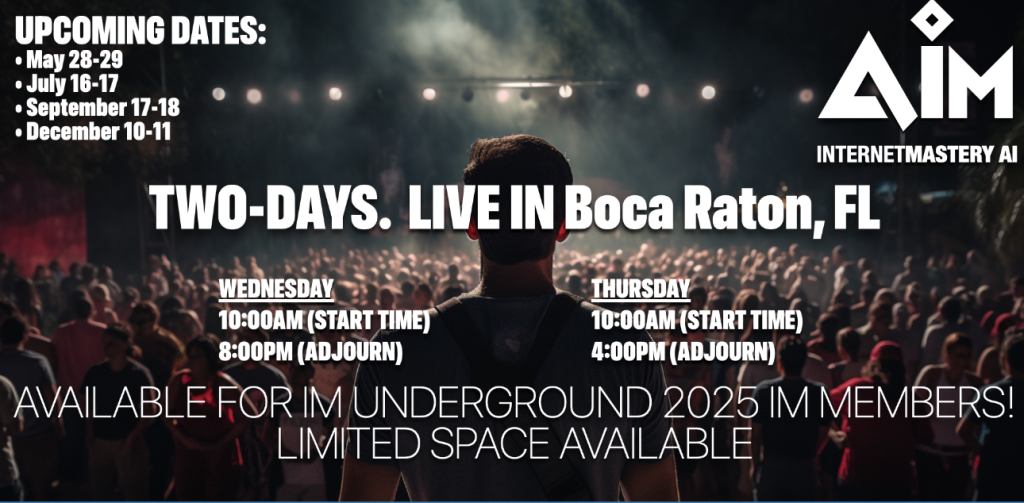 UPCOMING DATES:
• May 28-29
• July 16-17
• September 17-18
• December 10-11

AIM
INTERNETMASTERY AI

TWO-DAYS. LIVE IN Boca Raton, FL

WEDNESDAY
10:00AM (START TIME)
8:00PM (ADJOURN)

THURSDAY
10:00AM (START TIME)
4:00PM (ADJOURN)

AVAILABLE FOR IM UNDERGROUND 2025 IM MEMBERS!
LIMITED SPACE AVAILABLE